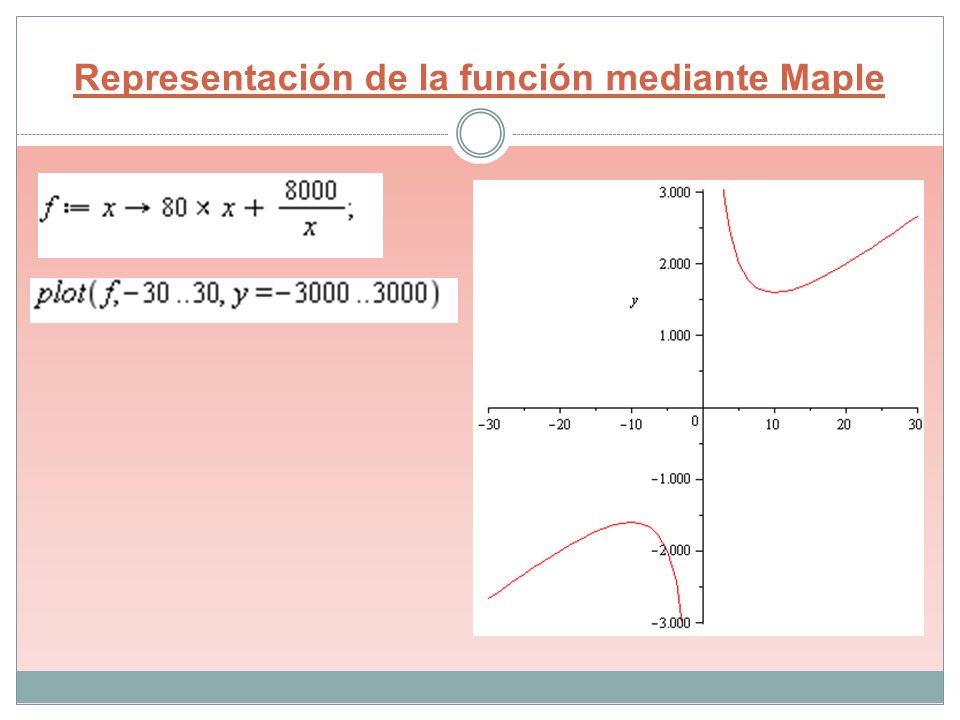 Representación de la función mediante Maple

$f := x \rightarrow 80 \times x + \frac{8000}{x};$

$plot(f, -30..30, y = -3000..3000)$

3.000
2.000
y
1.000
−30
−20
−10
0
10
20
30
−1.000
−2.000
−3.000